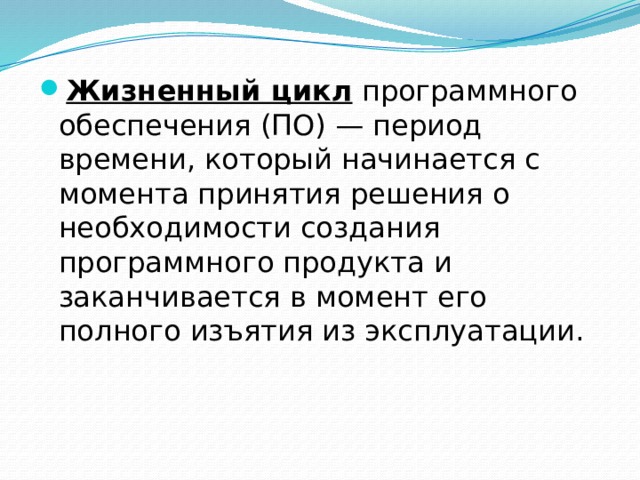 Жизненный цикл программного обеспечения (ПО) — период времени, который начинается с момента принятия решения о необходимости создания программного продукта и заканчивается в момент его полного изъятия из эксплуатации.